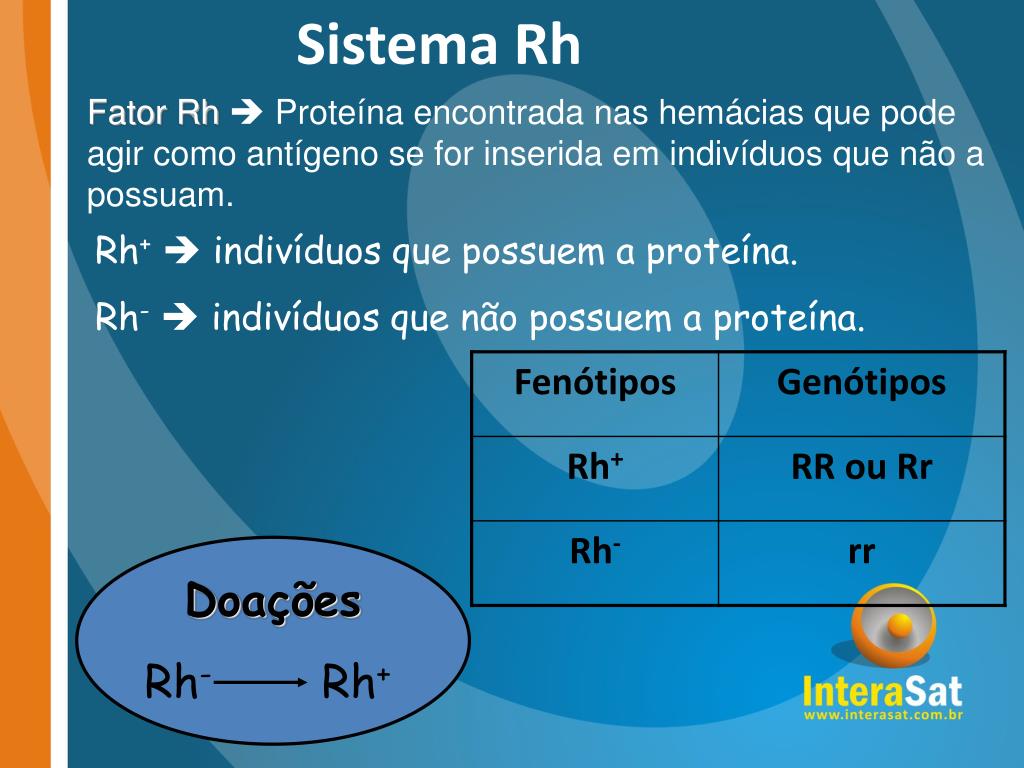 Sistema Rh

Fator Rh ➔ Proteína encontrada nas hemácias que pode agir como antígeno se for inserida em indivíduos que não a possuam.

$Rh^+$ ➔ indivíduos que possuem a proteína.

$Rh^-$ ➔ indivíduos que não possuem a proteína.

| Fenótipos | Genótipos |
|---|---|
| $Rh^+$ | RR ou Rr |
| $Rh^-$ | rr |

Doações

$Rh^- \longrightarrow Rh^+$

InteraSat
www.interasat.com.br